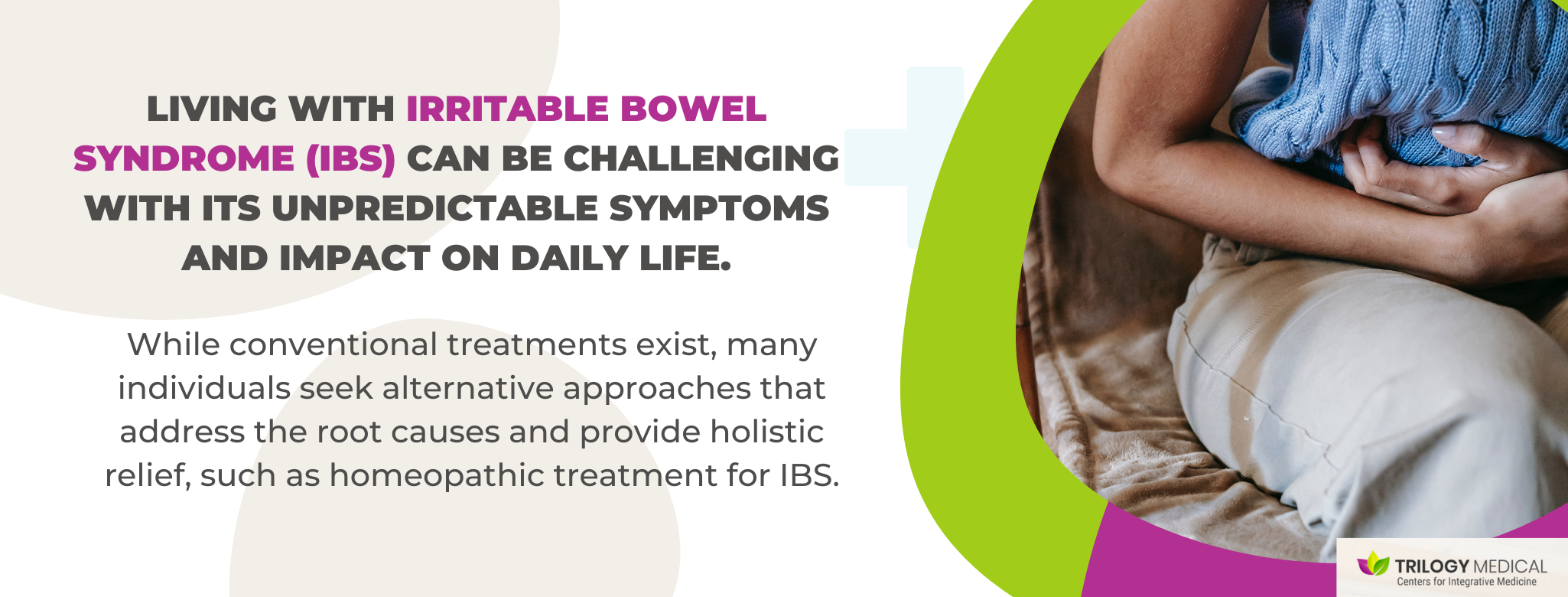 LIVING WITH IRRITABLE BOWEL SYNDROME (IBS) CAN BE CHALLENGING WITH ITS UNPREDICTABLE SYMPTOMS AND IMPACT ON DAILY LIFE.

While conventional treatments exist, many individuals seek alternative approaches that address the root causes and provide holistic relief, such as homeopathic treatment for IBS.

TRILOGY MEDICAL
Centers for Integrative Medicine